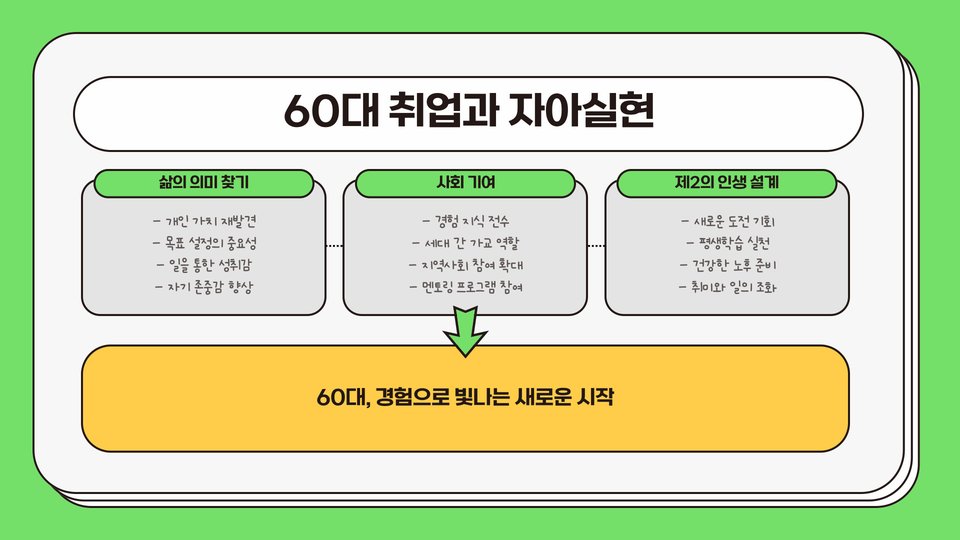 60대 취업과 자아실현

삶의 의미 찾기

- 개인 가치 재발견
- 목표 설정의 중요성
- 일을 통한 성취감
- 자기 존중감 향상

사회 기여

- 경험 지식 전수
- 세대 간 가교 역할
- 지역사회 참여 확대
- 멘토링 프로그램 참여

제2의 인생 설계

- 새로운 도전 기회
- 평생학습 실천
- 건강한 노후 준비
- 취미와 일의 조화

60대, 경험으로 빛나는 새로운 시작